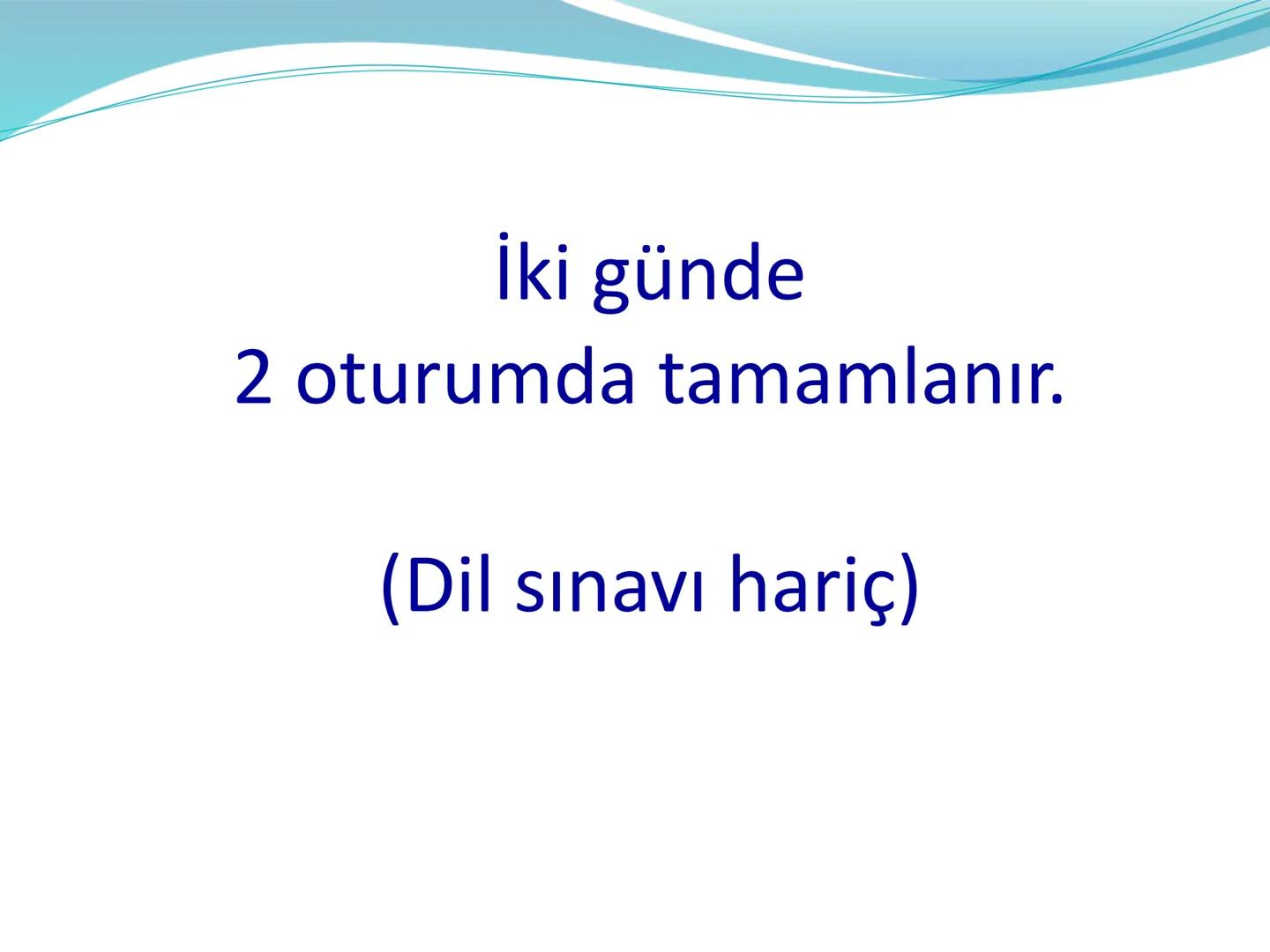 İki günde
2 oturumda tamamlanır.

(Dil sınavı hariç)